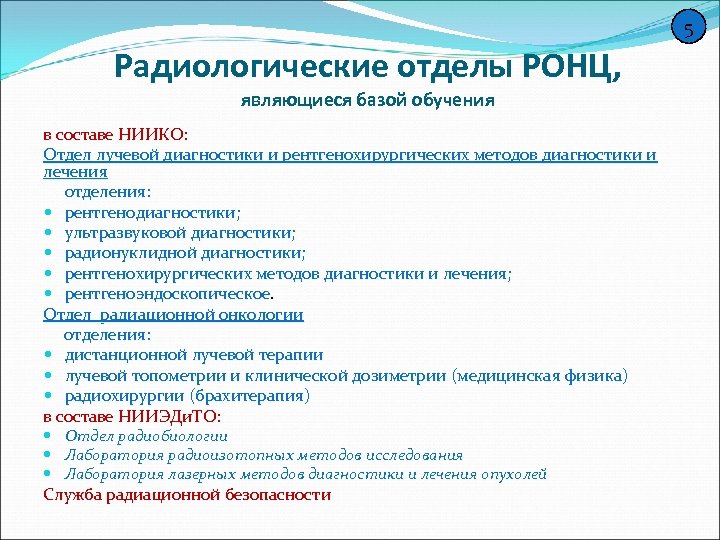 5

Радиологические отделы РОНЦ,

являющиеся базой обучения

в составе НИИКО:

Отдел лучевой диагностики и рентгенохирургических методов диагностики и лечения

отделения:

- рентгенодиагностики;
- ультразвуковой диагностики;
- радионуклидной диагностики;
- рентгенохирургических методов диагностики и лечения;
- рентгеноэндоскопическое.

Отдел радиационной онкологии

отделения:

- дистанционной лучевой терапии
- лучевой топометрии и клинической дозиметрии (медицинская физика)
- радиохирургии (брахитерапия)

в составе НИИЭДиТО:

- Отдел радиобиологии
- Лаборатория радиоизотопных методов исследования
- Лаборатория лазерных методов диагностики и лечения опухолей

Служба радиационной безопасности